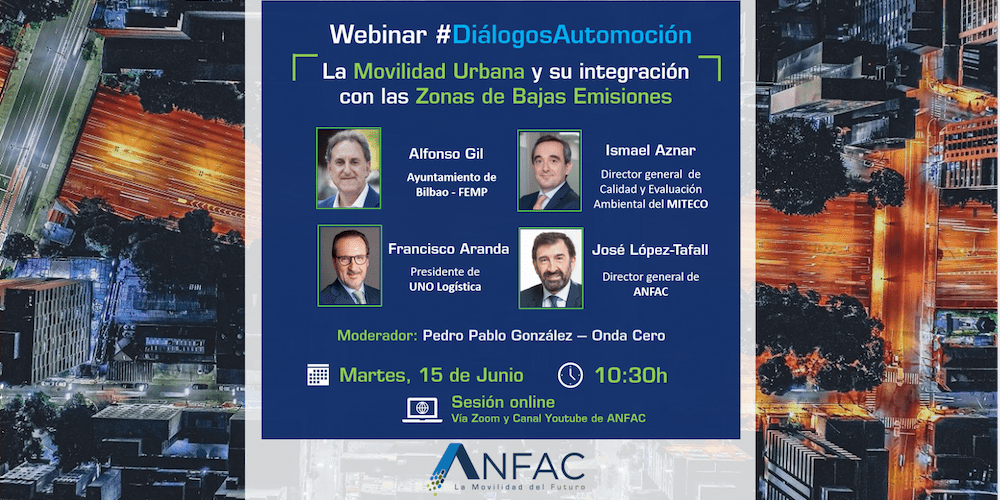 Webinar #DiálogosAutomoción

La Movilidad Urbana y su integración con las Zonas de Bajas Emisiones

Alfonso Gil
Ayuntamiento de Bilbao - FEMP

Ismael Aznar
Director general de Calidad y Evaluación Ambiental del MITECO

Francisco Aranda
Presidente de UNO Logística

José López-Tafall
Director general de ANFAC

Moderador: Pedro Pablo González – Onda Cero

Martes, 15 de Junio 10:30h

Sesión online
Vía Zoom y Canal Youtube de ANFAC

ANFAC
La Movilidad del Futuro